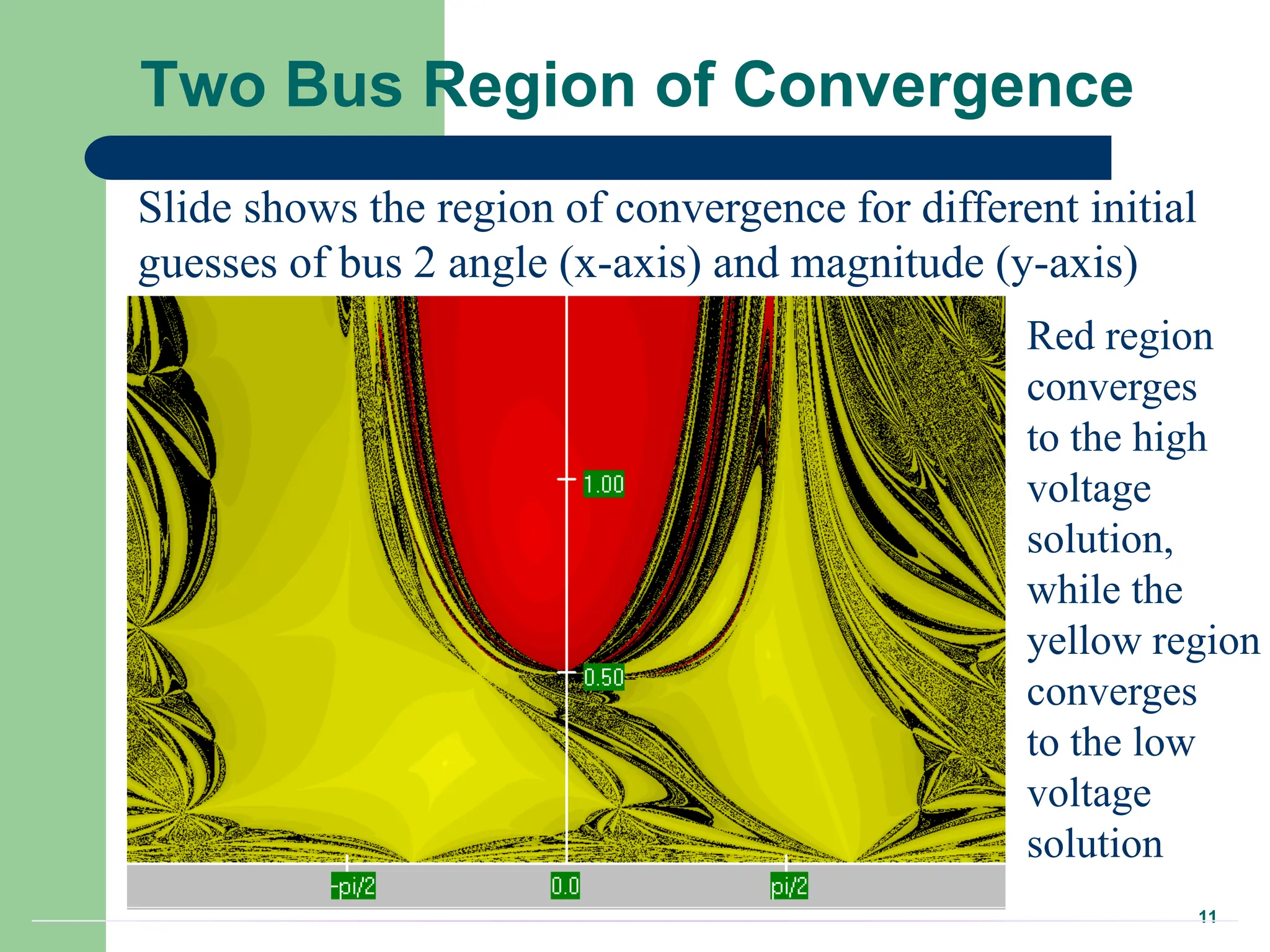 Two Bus Region of Convergence

Slide shows the region of convergence for different initial guesses of bus 2 angle (x-axis) and magnitude (y-axis)

1.00

0.50

-pi/2

0.0

pi/2

Red region converges to the high voltage solution, while the yellow region converges to the low voltage solution

11